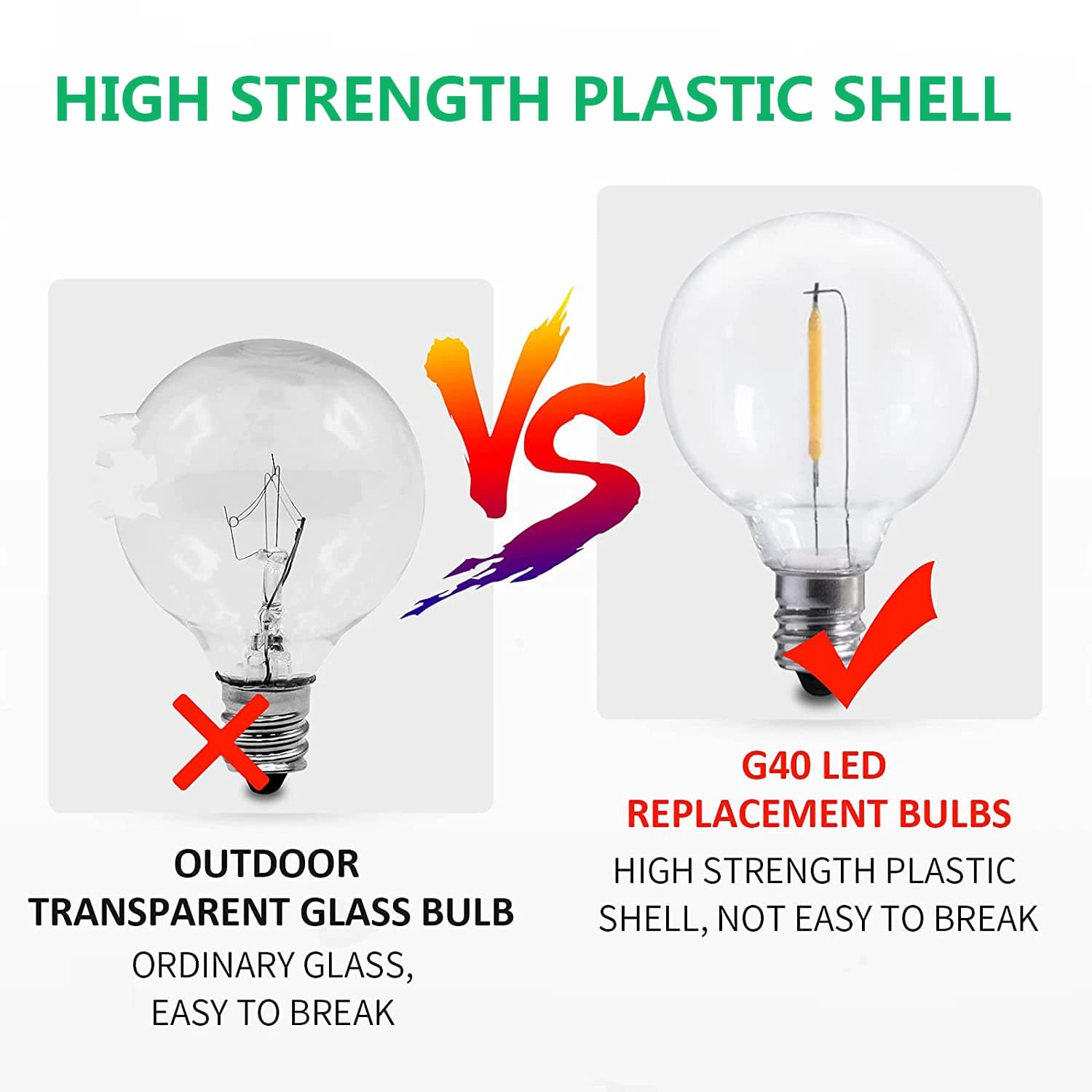 HIGH STRENGTH PLASTIC SHELL

VS

OUTDOOR
TRANSPARENT GLASS BULB
ORDINARY GLASS,
EASY TO BREAK

G40 LED
REPLACEMENT BULBS
HIGH STRENGTH PLASTIC
SHELL, NOT EASY TO BREAK